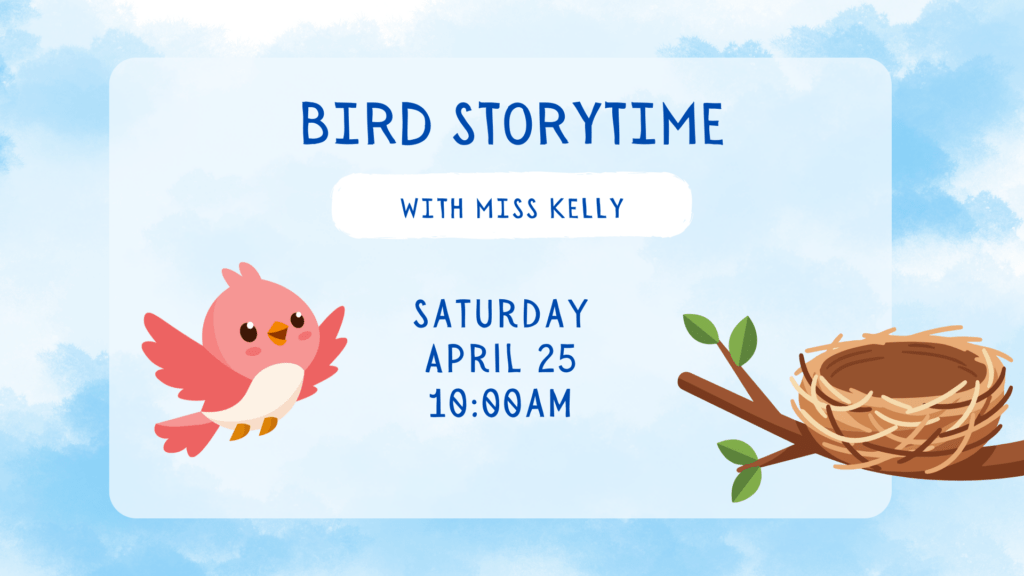 BIRD STORYTIME

WITH MISS KELLY

SATURDAY
APRIL 25
10:00AM